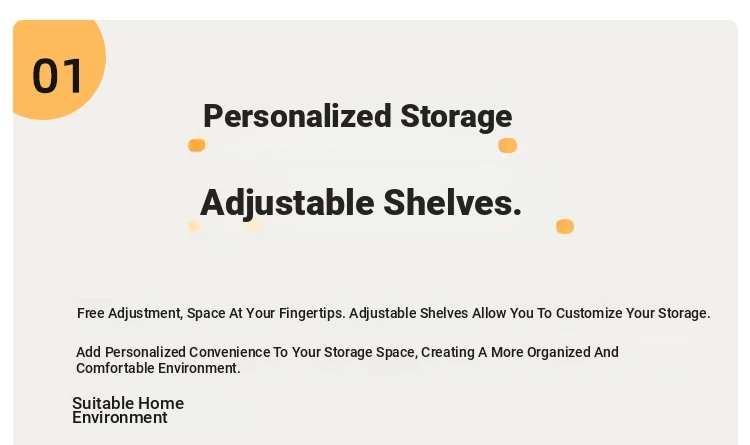 01

Personalized Storage

Adjustable Shelves.

Free Adjustment, Space At Your Fingertips. Adjustable Shelves Allow You To Customize Your Storage.

Add Personalized Convenience To Your Storage Space, Creating A More Organized And Comfortable Environment.

Suitable Home Environment